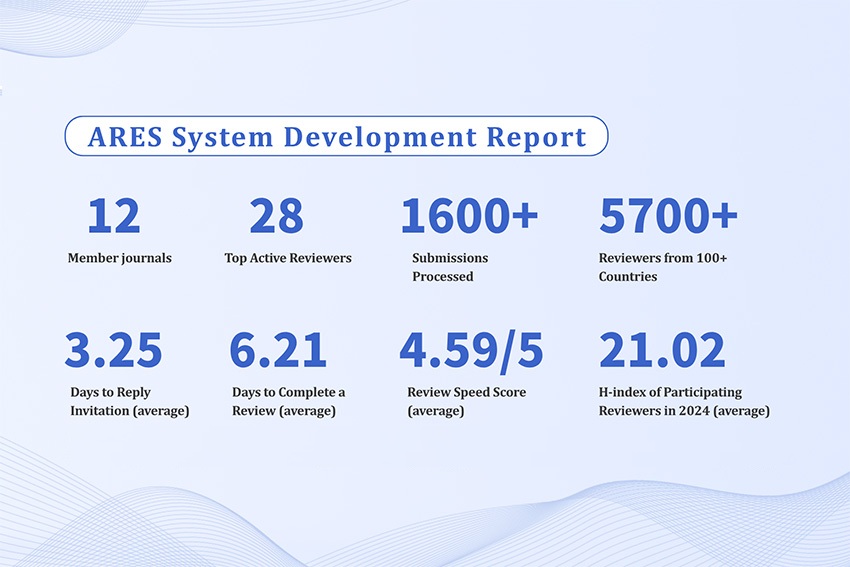 ARES System Development Report

12
Member journals

28
Top Active Reviewers

1600+
Submissions Processed

5700+
Reviewers from 100+ Countries

3.25
Days to Reply Invitation (average)

6.21
Days to Complete a Review (average)

4.59/5
Review Speed Score (average)

21.02
H-index of Participating Reviewers in 2024 (average)